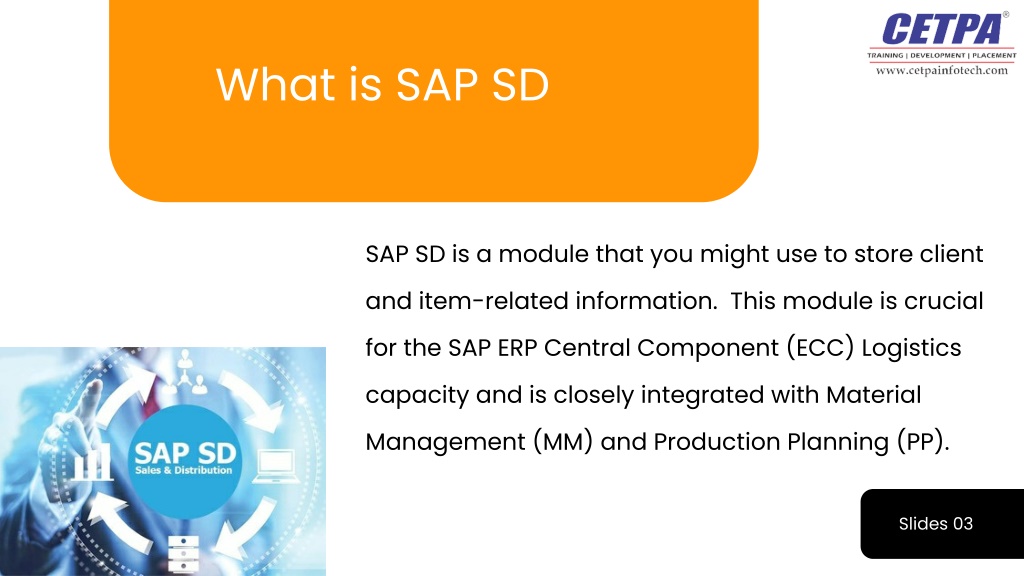 What is SAP SD

CETPA®
TRAINING | DEVELOPMENT | PLACEMENT
www.cetpainfotech.com

SAP SD is a module that you might use to store client and item-related information. This module is crucial for the SAP ERP Central Component (ECC) Logistics capacity and is closely integrated with Material Management (MM) and Production Planning (PP).

SAP SD
Sales & Distribution

Slides 03